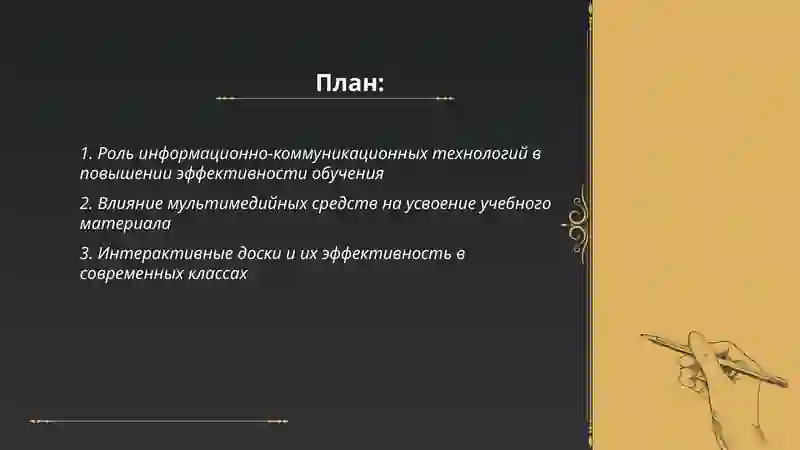 План:

1. Роль информационно-коммуникационных технологий в повышении эффективности обучения

2. Влияние мультимедийных средств на усвоение учебного материала

3. Интерактивные доски и их эффективность в современных классах